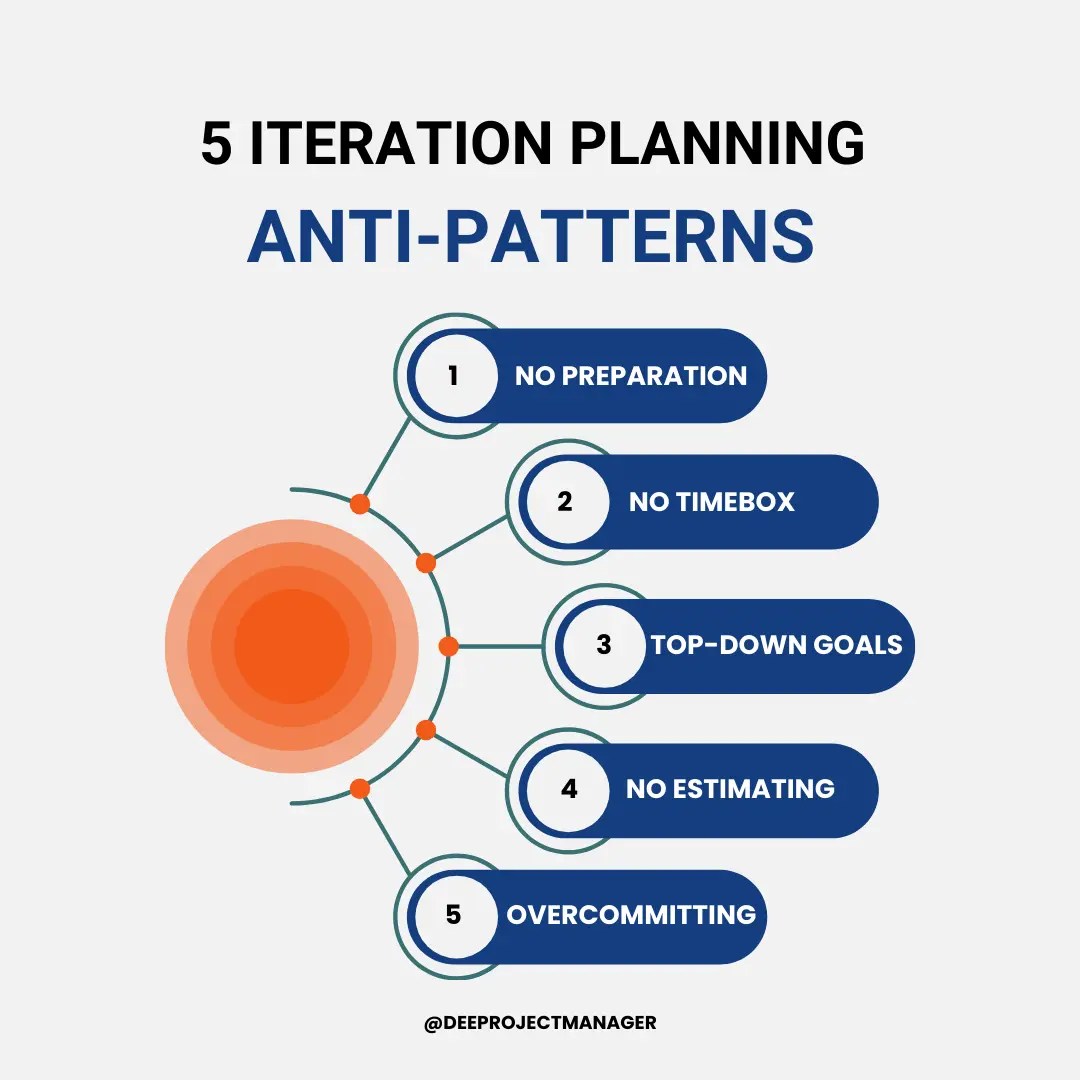 5 ITERATION PLANNING
ANTI-PATTERNS

1 NO PREPARATION

2 NO TIMEBOX

3 TOP-DOWN GOALS

4 NO ESTIMATING

5 OVERCOMMITTING

@DEEPROJECTMANAGER